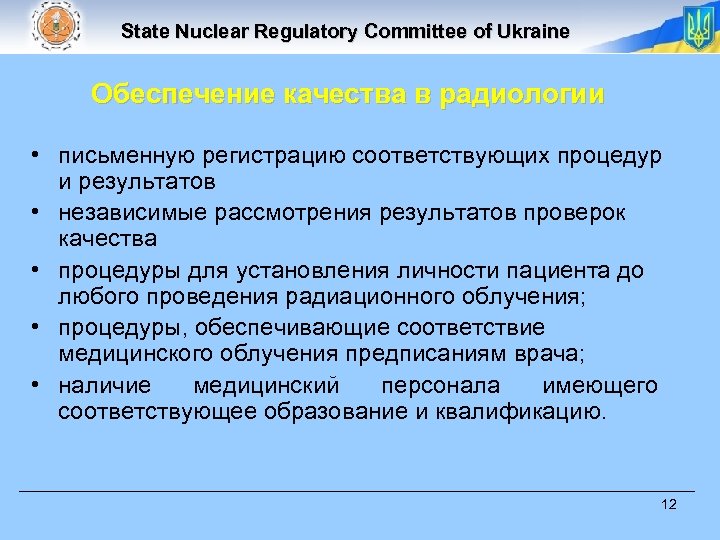 State Nuclear Regulatory Committee of Ukraine

Обеспечение качества в радиологии

• письменную регистрацию соответствующих процедур и результатов
• независимые рассмотрения результатов проверок качества
• процедуры для установления личности пациента до любого проведения радиационного облучения;
• процедуры, обеспечивающие соответствие медицинского облучения предписаниям врача;
• наличие медицинский персонала имеющего соответствующее образование и квалификацию.

12